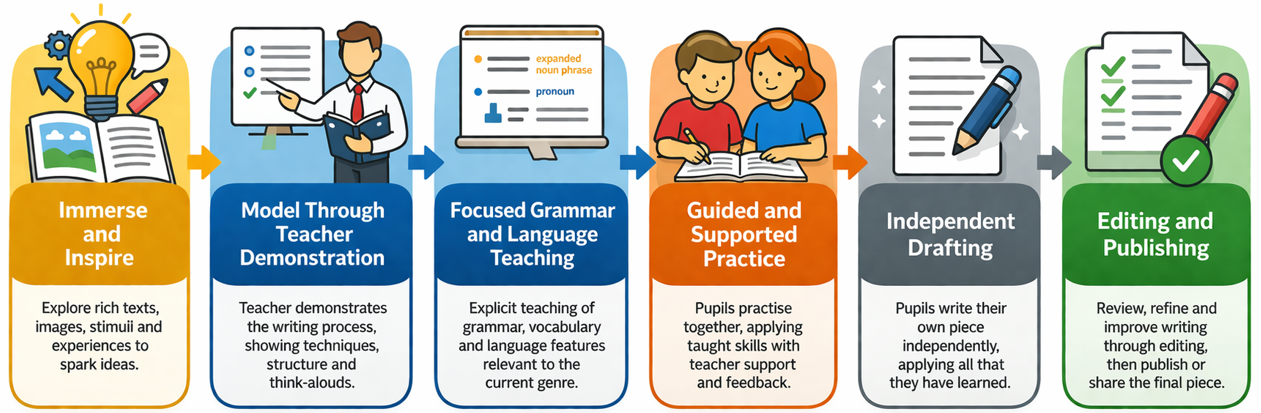 Immerse and Inspire

Explore rich texts, images, stimuii and experiences to spark ideas.

Model Through Teacher Demonstration

Teacher demonstrates the writing process, showing techniques, structure and think-alouds.

expanded noun phrase

pronoun

Focused Grammar and Language Teaching

Explicit teaching of grammar, vocabulary and language features relevant to the current genre.

Guided and Supported Practice

Pupils practise together, applying taught skills with teacher support and feedback.

Independent Drafting

Pupils write their own piece independently, applying all that they have learned.

Editing and Publishing

Review, refine and improve writing through editing, then publish or share the final piece.